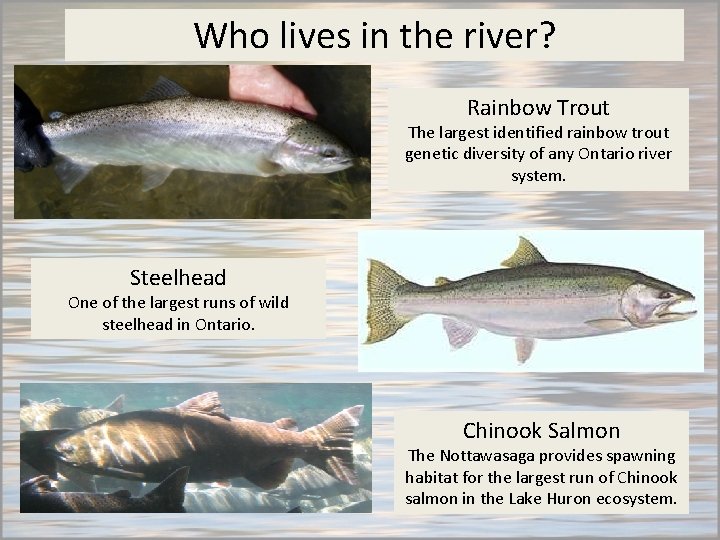 Who lives in the river?

Rainbow Trout
The largest identified rainbow trout genetic diversity of any Ontario river system.

Steelhead
One of the largest runs of wild steelhead in Ontario.

Chinook Salmon
The Nottawasaga provides spawning habitat for the largest run of Chinook salmon in the Lake Huron ecosystem.